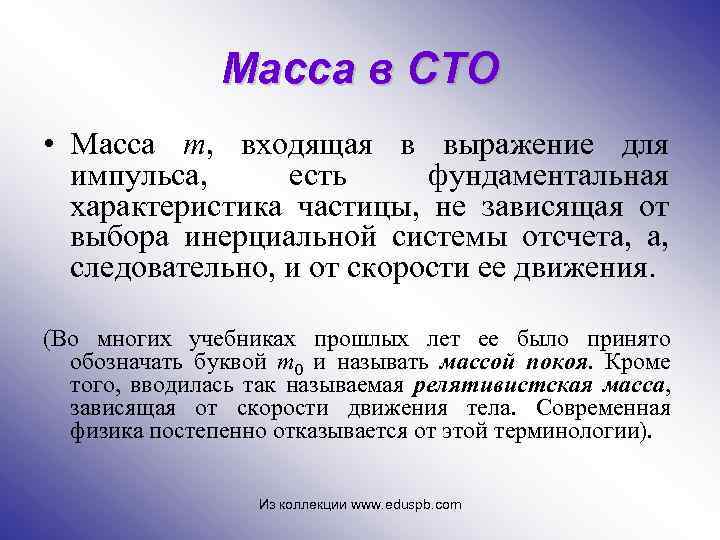 Масса в СТО

• Масса $m$, входящая в выражение для импульса, есть фундаментальная характеристика частицы, не зависящая от выбора инерциальной системы отсчета, а, следовательно, и от скорости ее движения.

(Во многих учебниках прошлых лет ее было принято обозначать буквой $m_0$ и называть массой покоя. Кроме того, вводилась так называемая релятивистская масса, зависящая от скорости движения тела. Современная физика постепенно отказывается от этой терминологии).

Из коллекции www.eduspb.com